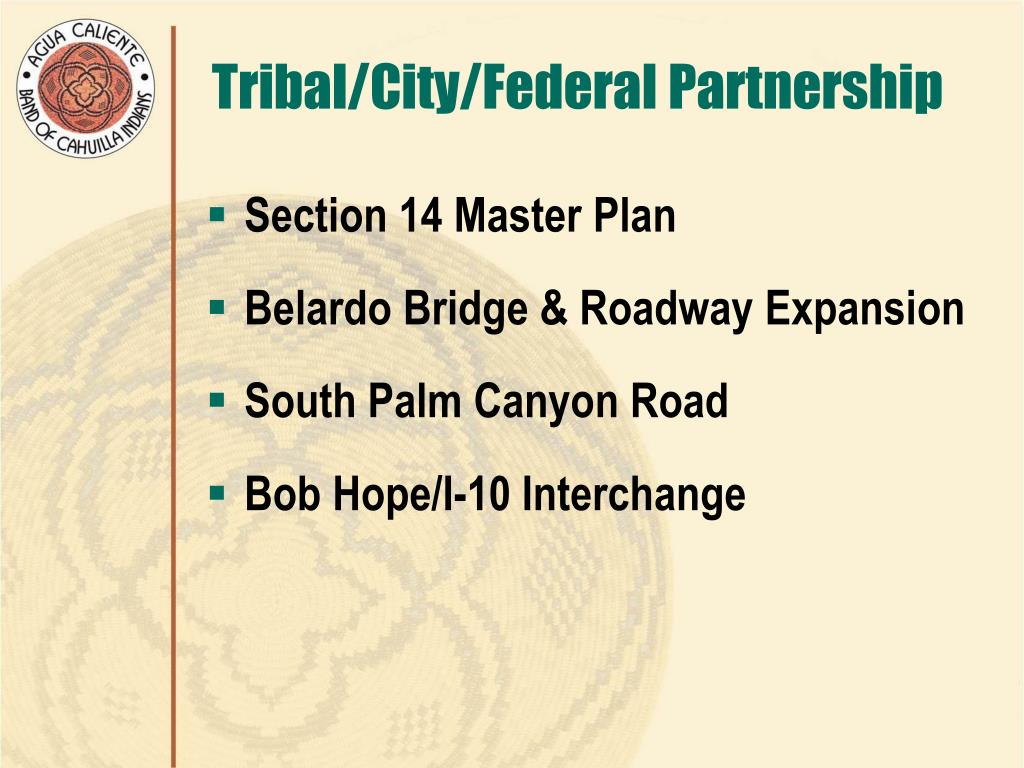 AGUA CALIENTE BAND OF CAHUILLA INDIANS

Tribal/City/Federal Partnership

▪ Section 14 Master Plan

▪ Belardo Bridge & Roadway Expansion

▪ South Palm Canyon Road

▪ Bob Hope/I-10 Interchange